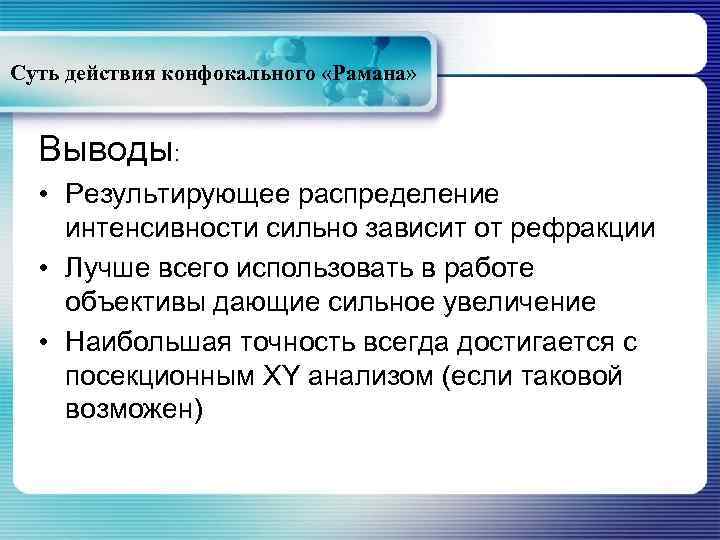 Суть действия конфокального «Рамана»

Выводы:

• Результирующее распределение интенсивности сильно зависит от рефракции
• Лучше всего использовать в работе объективы дающие сильное увеличение
• Наибольшая точность всегда достигается с посекционным XY анализом (если таковой возможен)